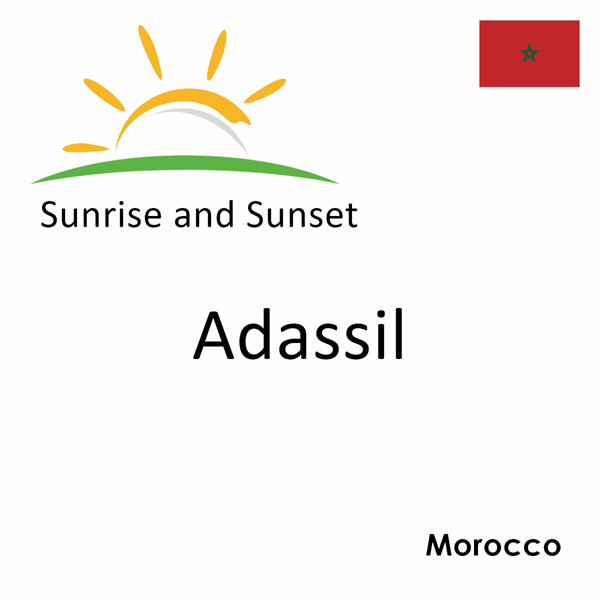 Sunrise and Sunset

Adassil

Morocco